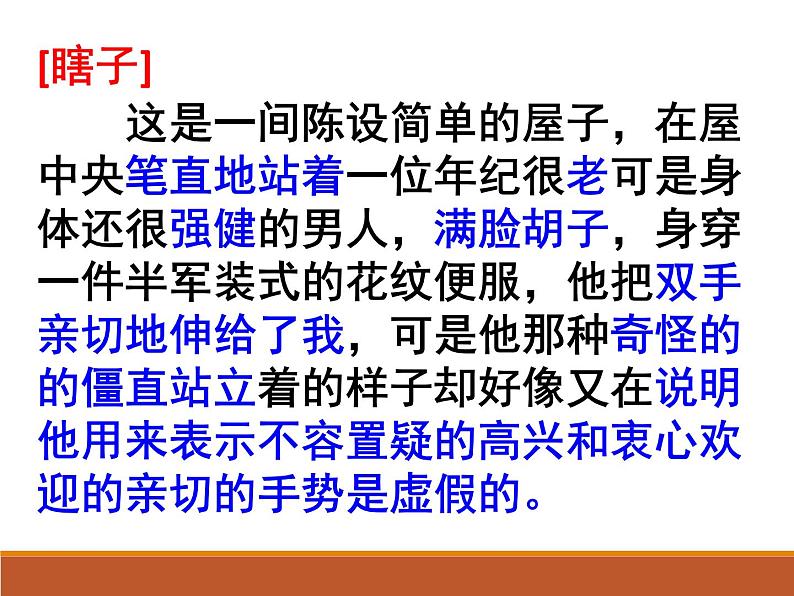 [瞎子]

这是一间陈设简单的屋子，在屋中央笔直地站着一位年纪很老可是身体还很强健的男人，满脸胡子，身穿一件半军装式的花纹便服，他把双手亲切地伸给了我，可是他那种奇怪的的僵直站立着的样子却好像又在说明他用来表示不容置疑的高兴和衷心欢迎的亲切的手势是虚假的。